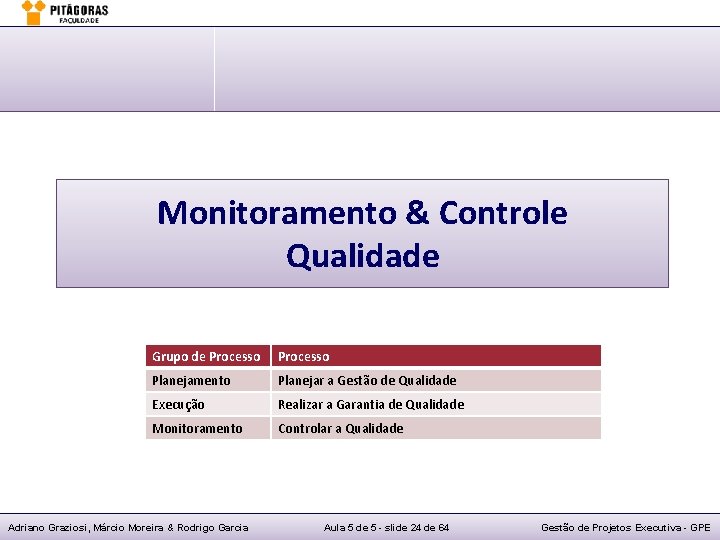 PITÁGORAS
FACULDADE

Monitoramento & Controle
Qualidade

| Grupo de Processo | Processo |
|---|---|
| Planejamento | Planejar a Gestão de Qualidade |
| Execução | Realizar a Garantia de Qualidade |
| Monitoramento | Controlar a Qualidade |

Adriano Graziosi, Márcio Moreira & Rodrigo Garcia Aula 5 de 5 - slide 24 de 64 Gestão de Projetos Executiva - GPE